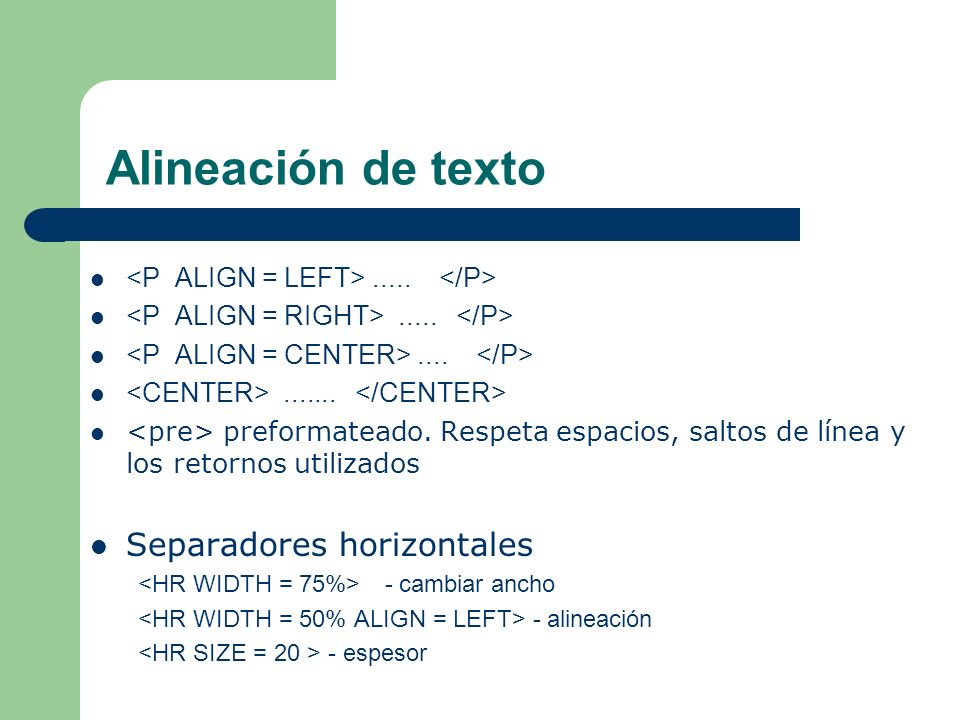 Alineación de texto

- <P ALIGN = LEFT> ..... </P>
- <P ALIGN = RIGHT> ..... </P>
- <P ALIGN = CENTER> .... </P>
- <CENTER> ....... </CENTER>
- <pre> preformateado. Respeta espacios, saltos de línea y los retornos utilizados

- Separadores horizontales
<HR WIDTH = 75%> - cambiar ancho
<HR WIDTH = 50% ALIGN = LEFT> - alineación
<HR SIZE = 20 > - espesor